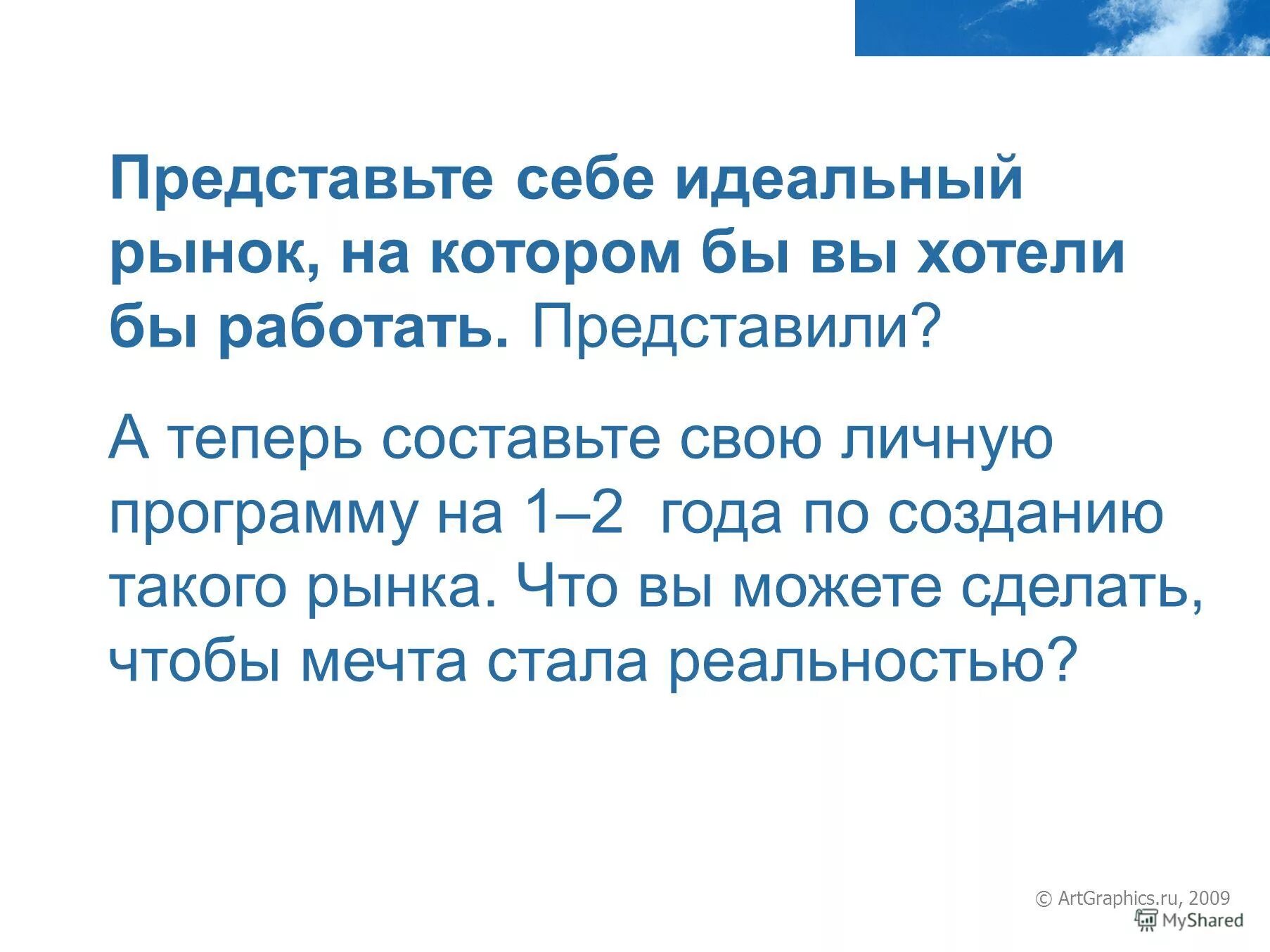 Представьте себе идеальный рынок, на котором бы вы хотели бы работать. Представили?

А теперь составьте свою личную программу на 1–2 года по созданию такого рынка. Что вы можете сделать, чтобы мечта стала реальностью?

© ArtGraphics.ru, 2009
MyShared